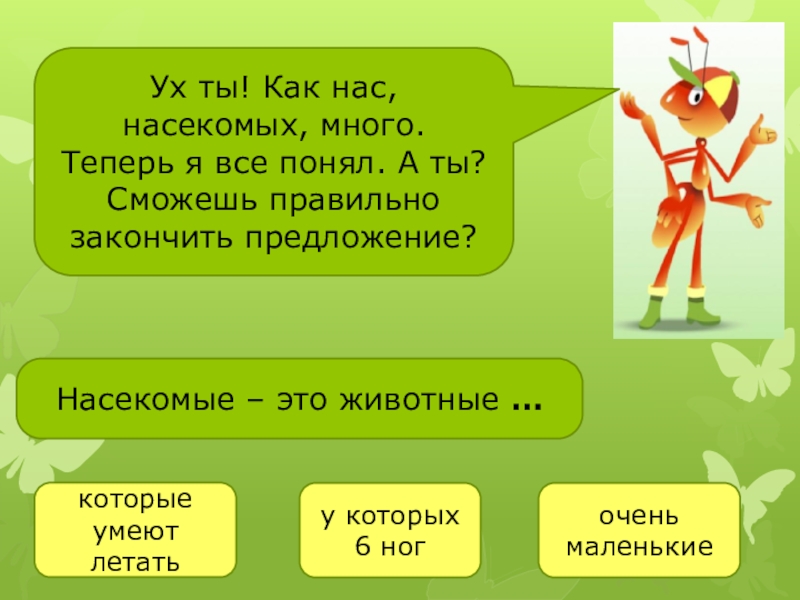 Ух ты! Как нас, насекомых, много. Теперь я все понял. А ты? Сможешь правильно закончить предложение?

Насекомые – это животные ...

которые умеют летать

у которых 6 ног

очень маленькие